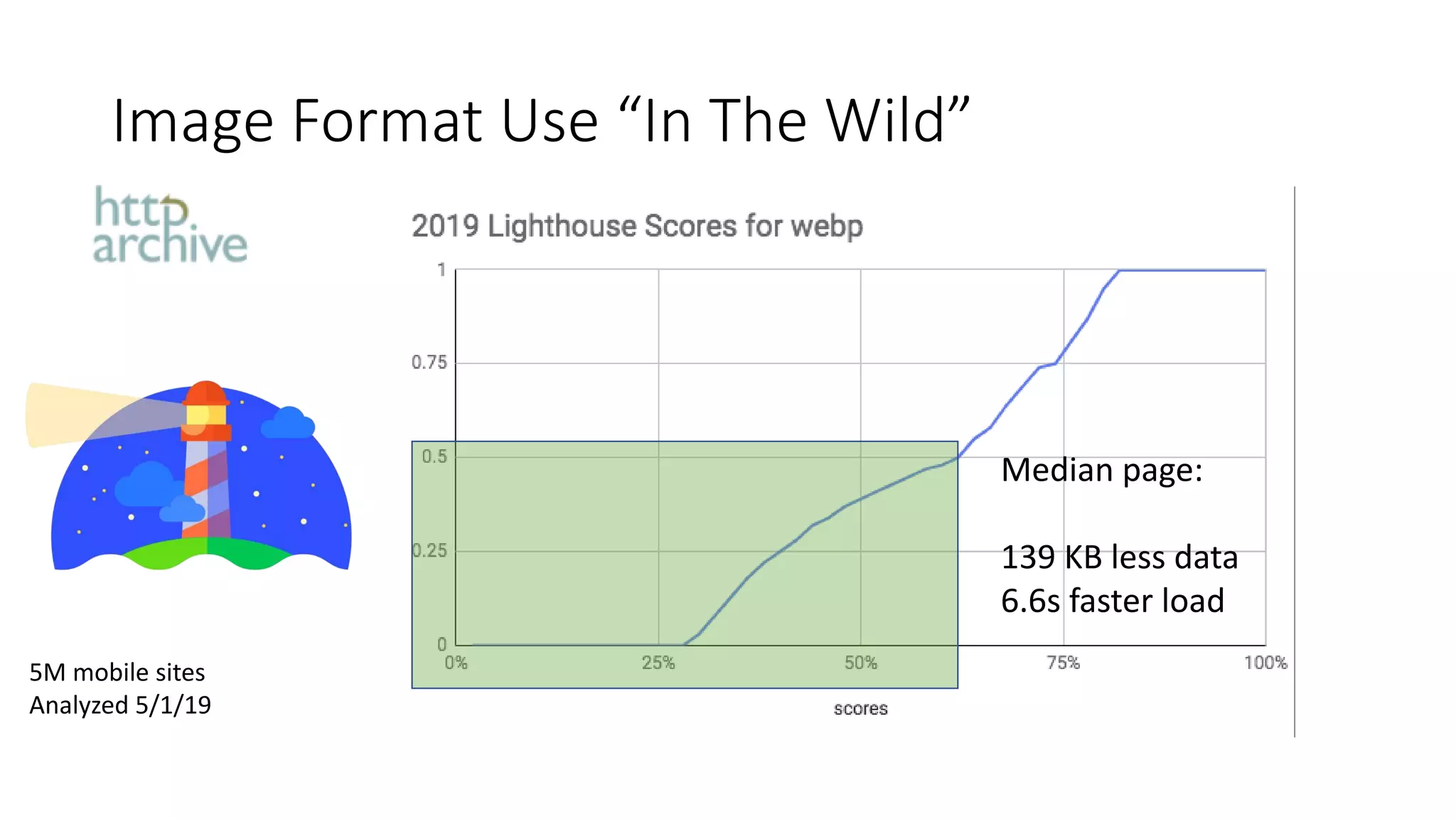 Image Format Use “In The Wild”

http archive

2019 Lighthouse Scores for webp

1
0.75
0.5
0.25
0

0%
25%
50%
75%
100%

scores

Median page:

139 KB less data
6.6s faster load

5M mobile sites
Analyzed 5/1/19